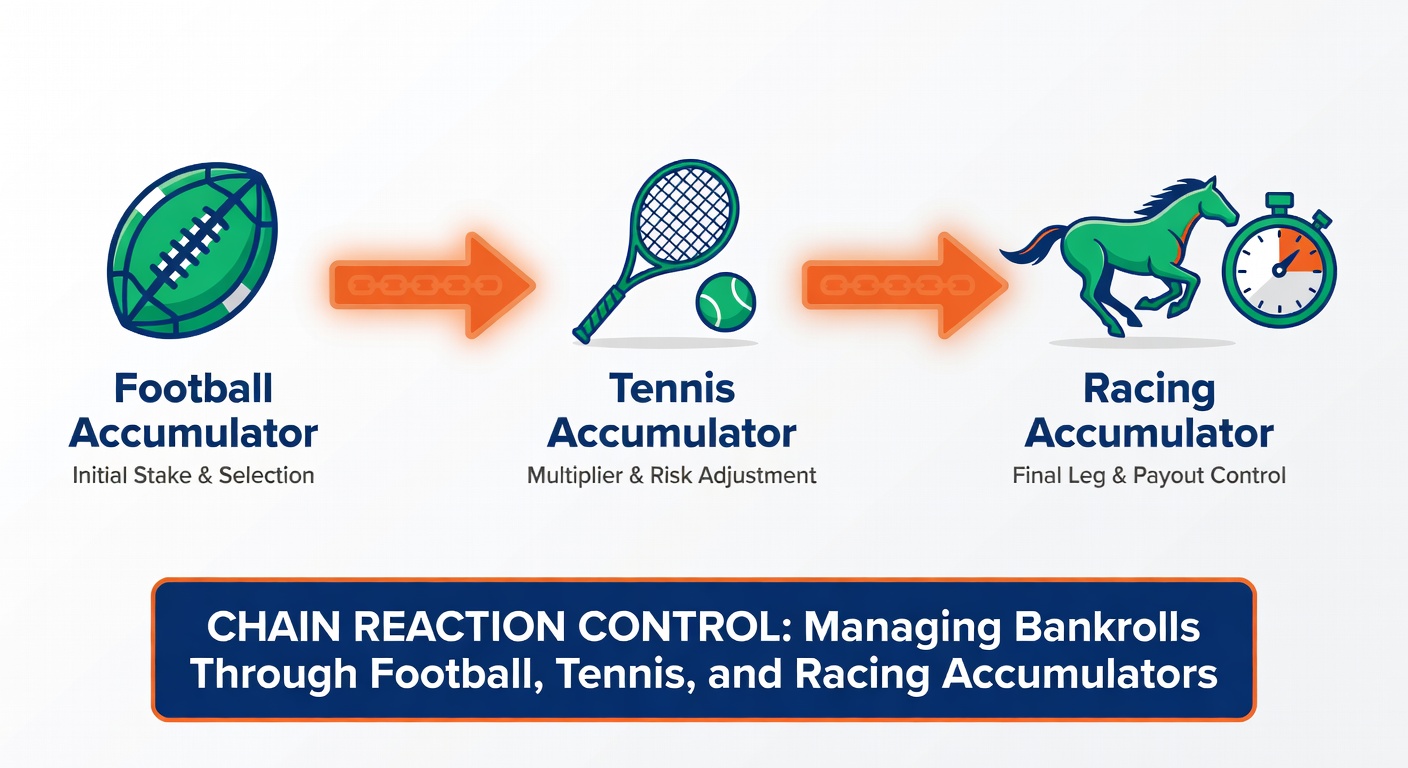 Football Accumulator
Initial Stake & Selection

Tennis Accumulator
Multiplier & Risk Adjustment

Racing Accumulator
Final Leg & Payout Control

CHAIN REACTION CONTROL: Managing Bankrolls Through Football, Tennis, and Racing Accumulators